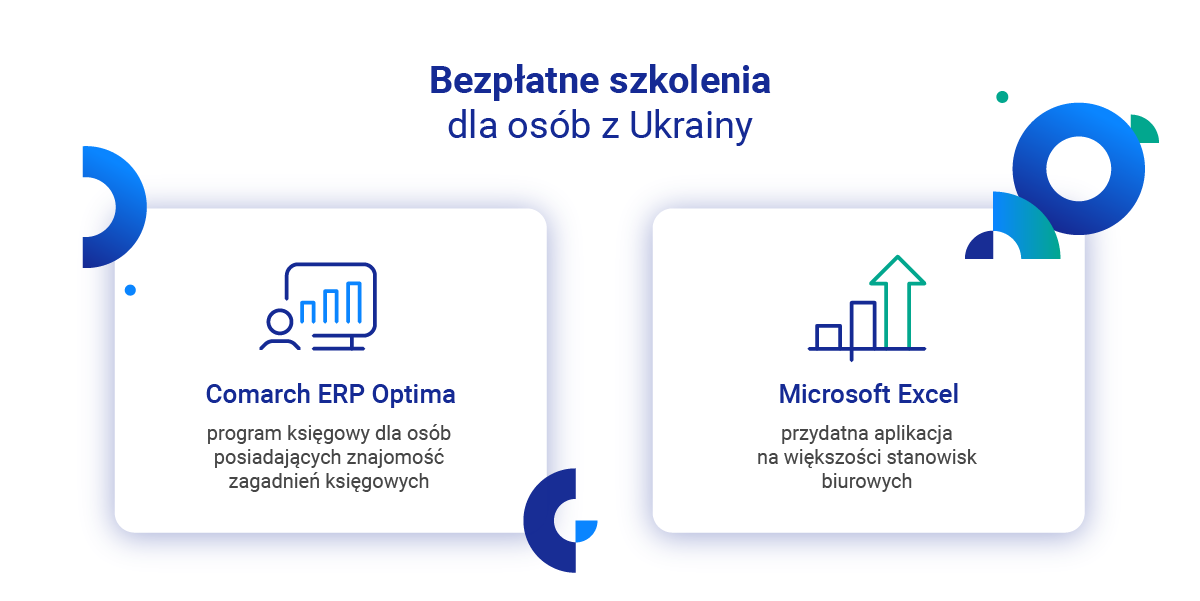 Bezpłatne szkolenia
dla osób z Ukrainy

Comarch ERP Optima

program księgowy dla osób posiadających znajomość zagadnień księgowych

Microsoft Excel

przydatna aplikacja na większości stanowisk biurowych